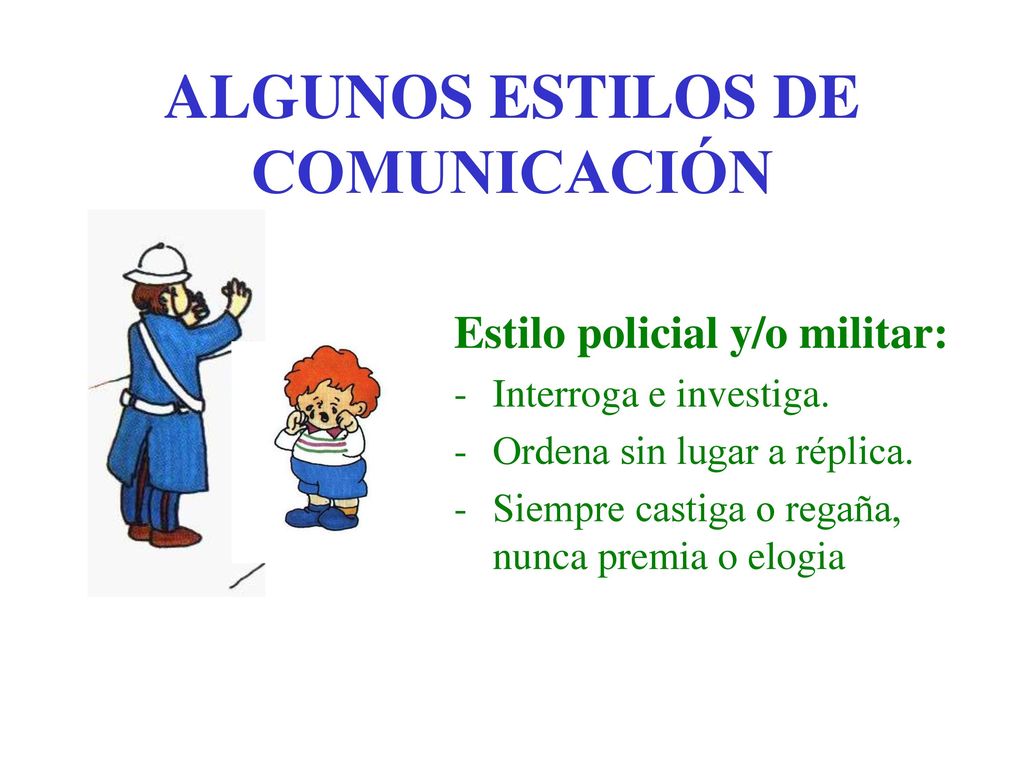 ALGUNOS ESTILOS DE COMUNICACIÓN

Estilo policial y/o militar:

- Interroga e investiga.
- Ordena sin lugar a réplica.
- Siempre castiga o regaña, nunca premia o elogia